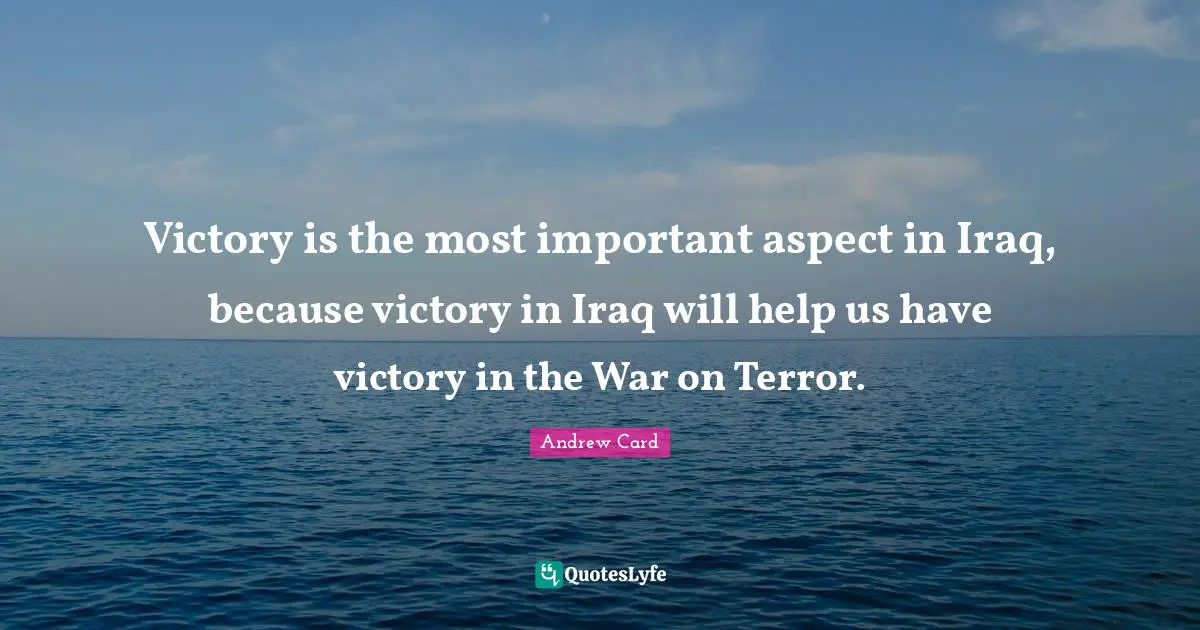 Victory is the most important aspect in Iraq, because victory in Iraq will help us have victory in the War on Terror.

Andrew Card

QuotesLyfe